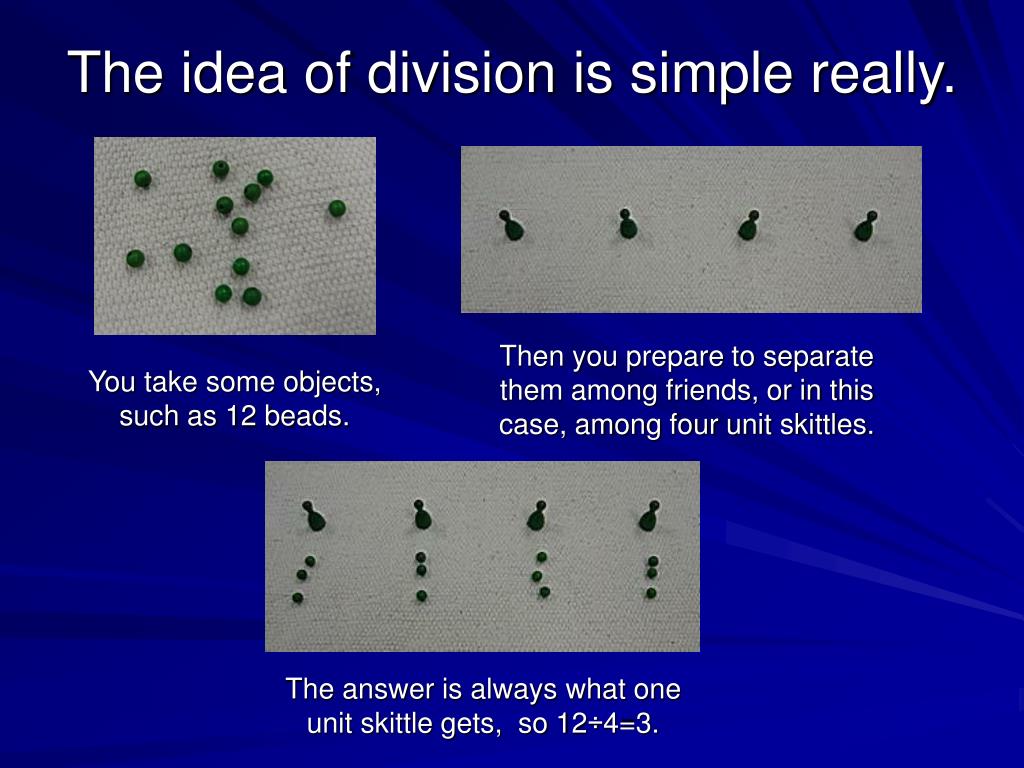 The idea of division is simple really.

You take some objects, such as 12 beads.

Then you prepare to separate them among friends, or in this case, among four unit skittles.

The answer is always what one unit skittle gets, so $12 \div 4 = 3$.